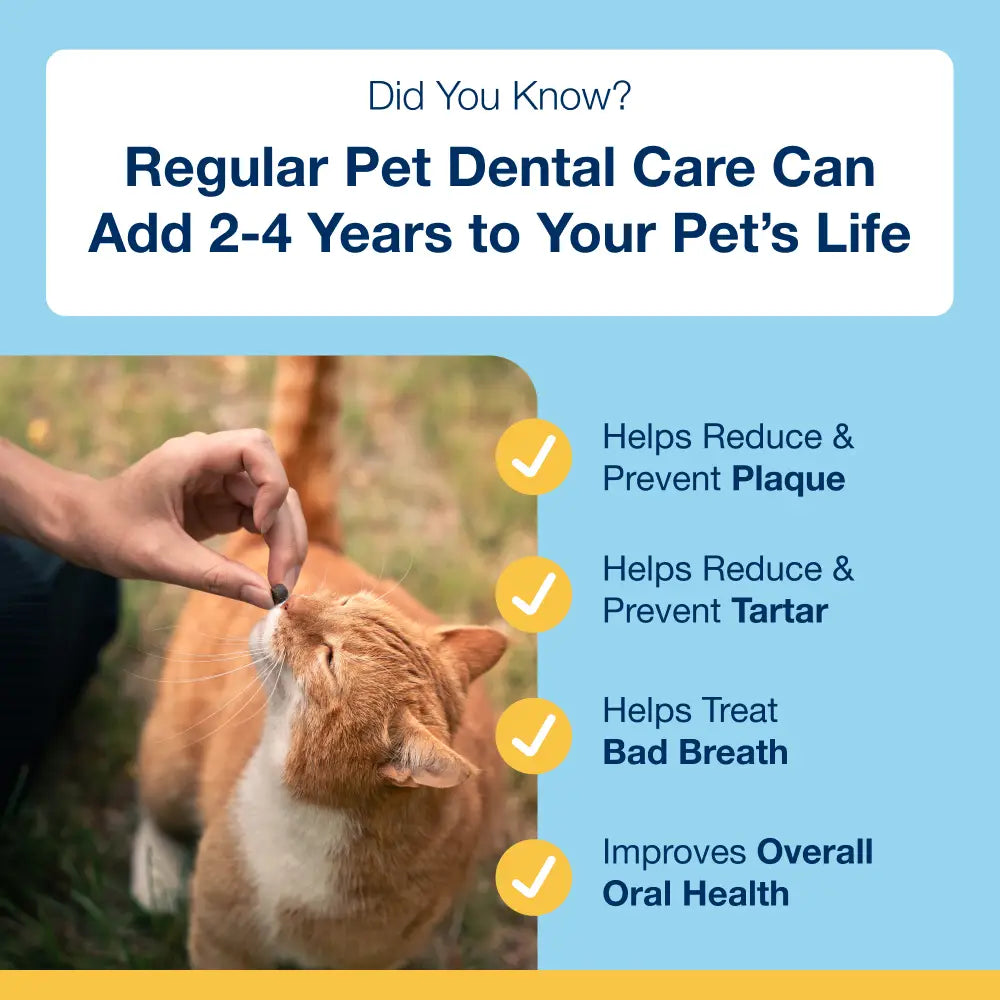 Did You Know?

Regular Pet Dental Care Can Add 2-4 Years to Your Pet's Life

Helps Reduce & Prevent Plaque

Helps Reduce & Prevent Tartar

Helps Treat Bad Breath

Improves Overall Oral Health